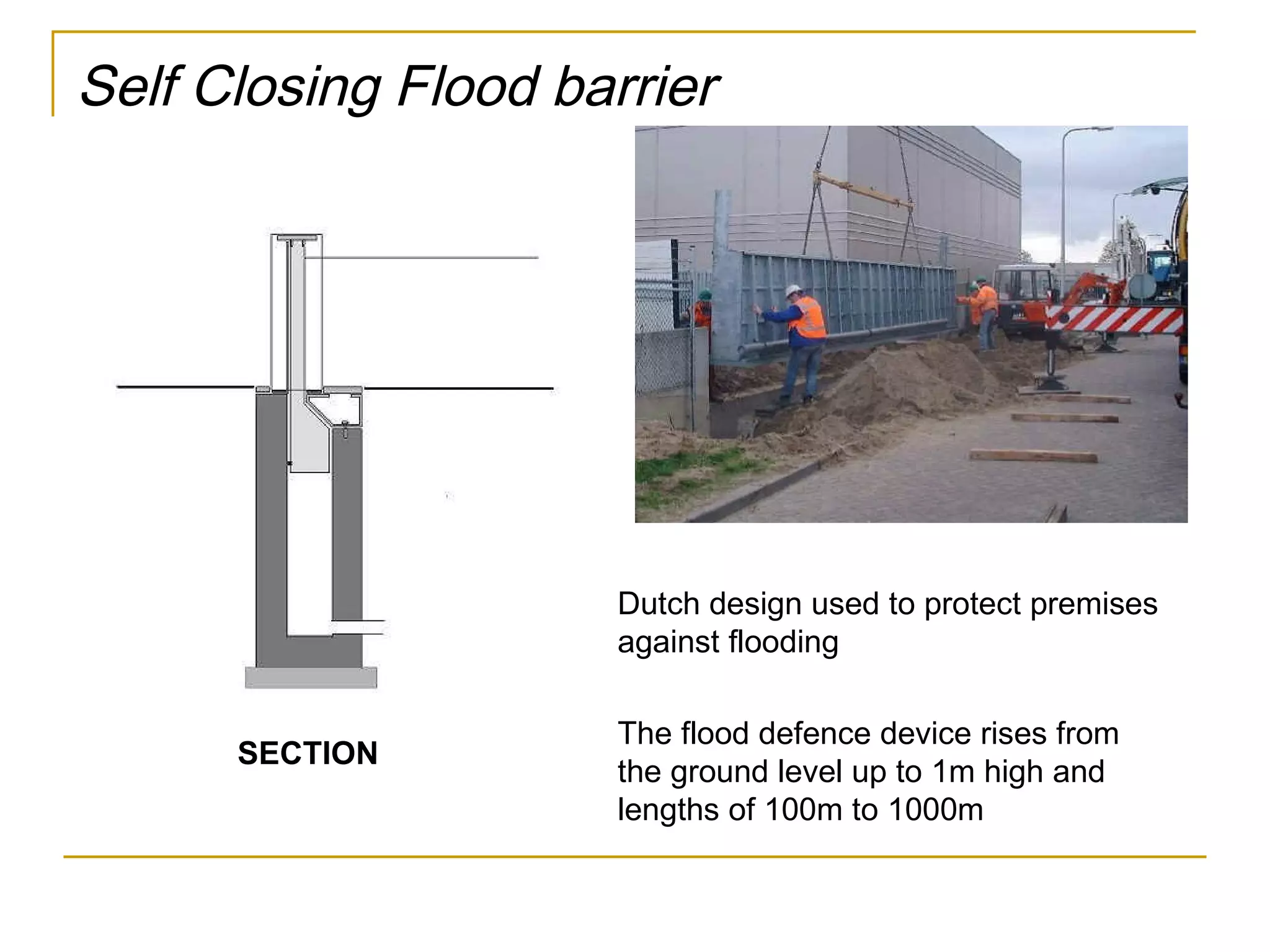 Self Closing Flood barrier

SECTION

Dutch design used to protect premises against flooding

The flood defence device rises from the ground level up to 1m high and lengths of 100m to 1000m